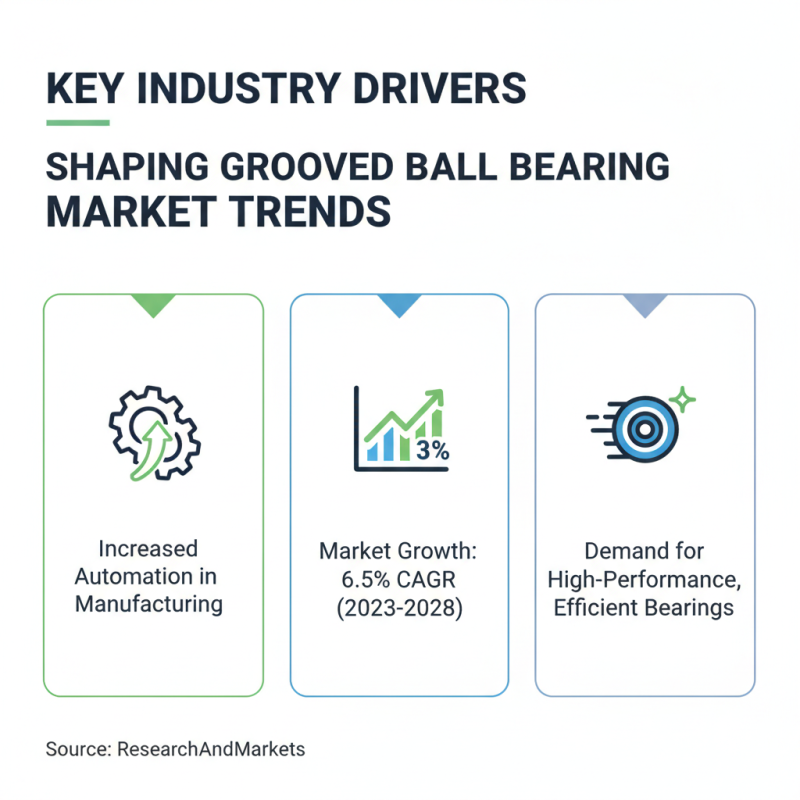 KEY INDUSTRY DRIVERS

SHAPING GROOVED BALL BEARING MARKET TRENDS

Increased Automation in Manufacturing

3%

Market Growth: 6.5% CAGR (2023-2028)

Demand for High-Performance, Efficient Bearings

Source: ResearchAndMarkets